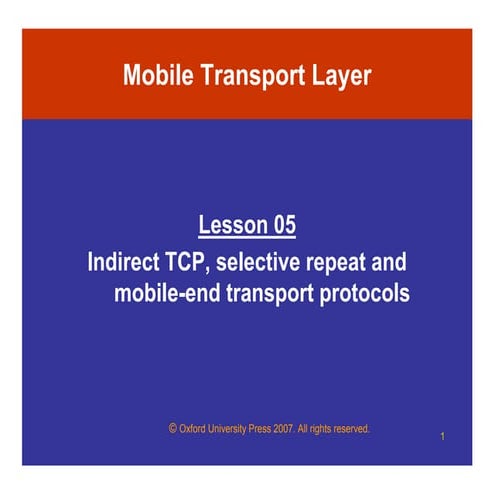 Mobile Transport Layer

Lesson 05

Indirect TCP, selective repeat and mobile-end transport protocols

© Oxford University Press 2007. All rights reserved.

1